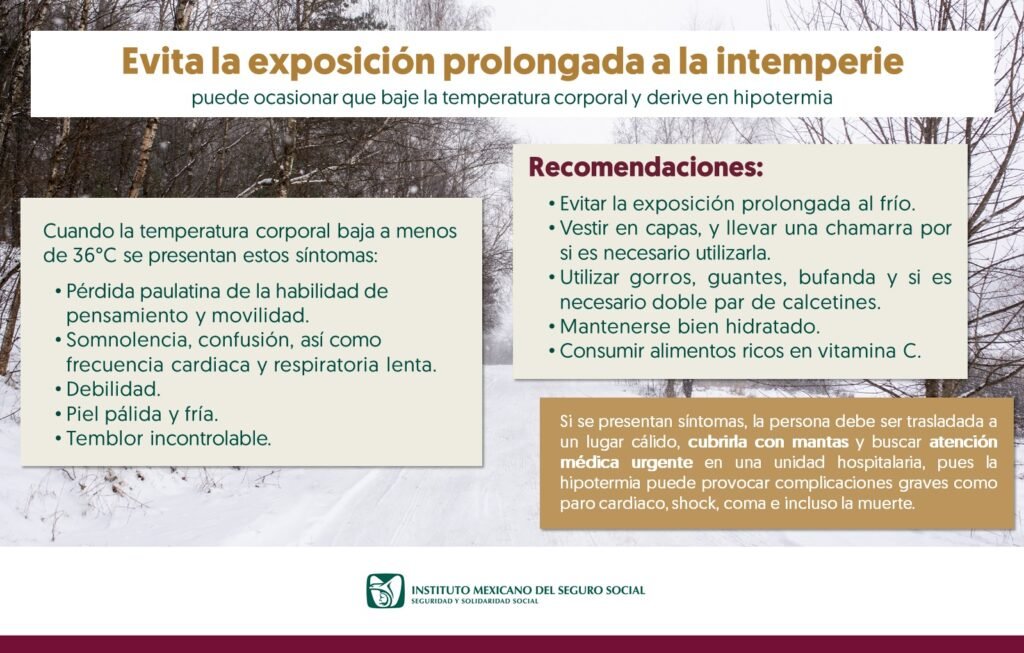 Evita la exposición prolongada a la intemperie
puede ocasionar que baje la temperatura corporal y derive en hipotermia

Cuando la temperatura corporal baja a menos de 36°C se presentan estos síntomas:

• Pérdida paulatina de la habilidad de pensamiento y movilidad.
• Somnolencia, confusión, así como frecuencia cardiaca y respiratoria lenta.
• Debilidad.
• Piel pálida y fría.
• Temblor incontrolable.

Recomendaciones:
• Evitar la exposición prolongada al frío.
• Vestir en capas, y llevar una chamarra por si es necesario utilizarla.
• Utilizar gorros, guantes, bufanda y si es necesario doble par de calcetines.
• Mantenerse bien hidratado.
• Consumir alimentos ricos en vitamina C.

Si se presentan síntomas, la persona debe ser trasladada a un lugar cálido, cubrirla con mantas y buscar atención médica urgente en una unidad hospitalaria, pues la hipotermia puede provocar complicaciones graves como paro cardiaco, shock, coma e incluso la muerte.

INSTITUTO MEXICANO DEL SEGURO SOCIAL
SEGURIDAD Y SOLIDARIDAD SOCIAL